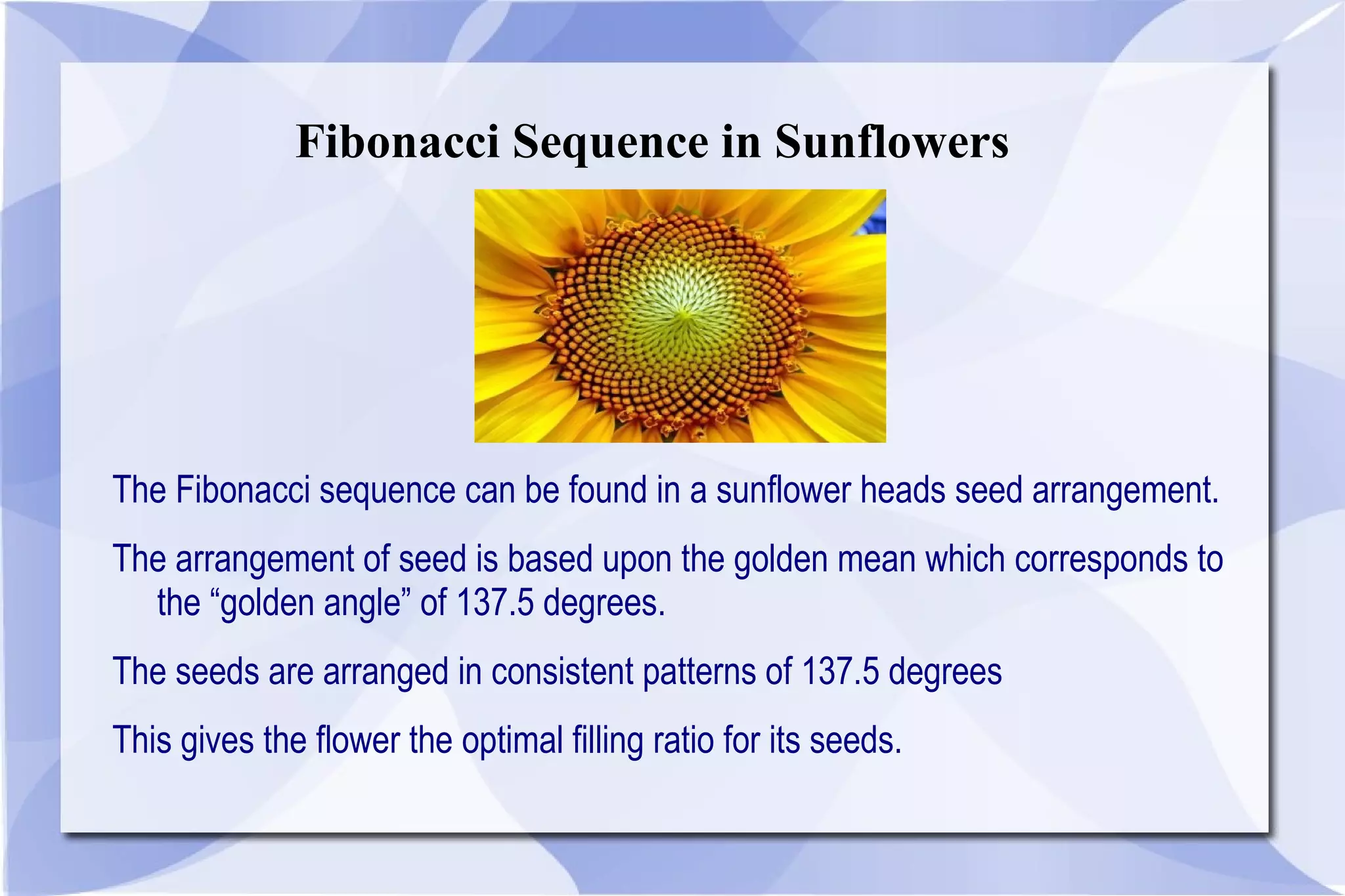 Fibonacci Sequence in Sunflowers

The Fibonacci sequence can be found in a sunflower heads seed arrangement.

The arrangement of seed is based upon the golden mean which corresponds to the “golden angle” of 137.5 degrees.

The seeds are arranged in consistent patterns of 137.5 degrees

This gives the flower the optimal filling ratio for its seeds.